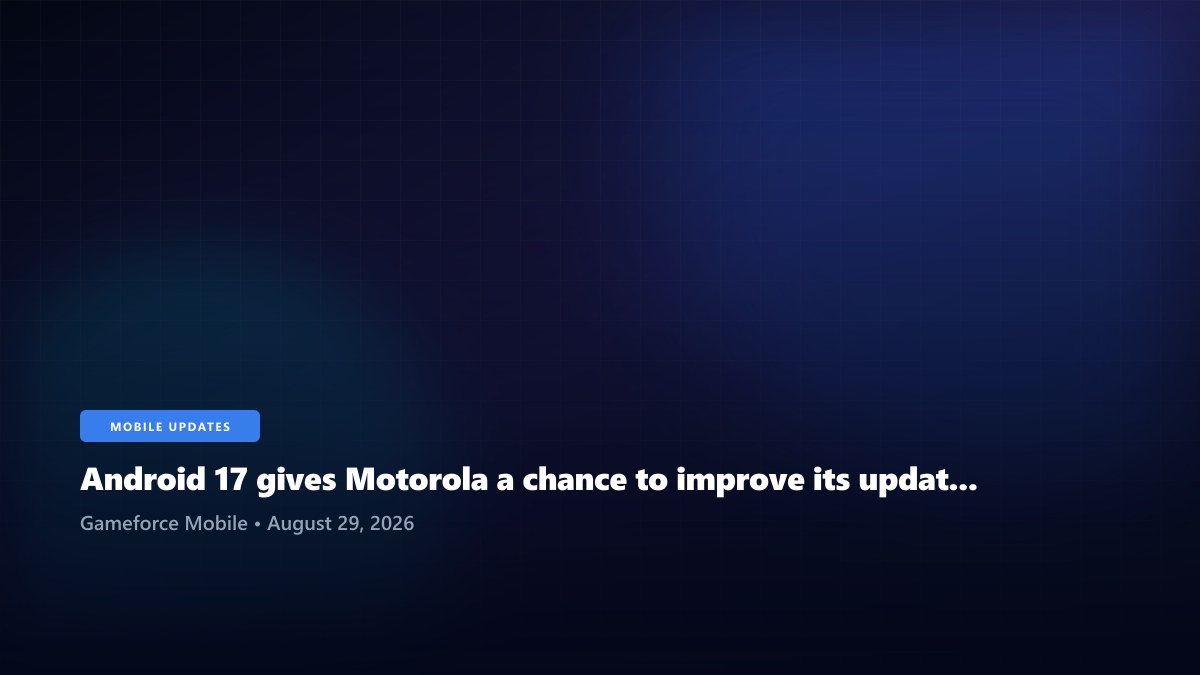 MOBILE UPDATES

Android 17 gives Motorola a chance to improve its updat...

Gameforce Mobile • August 29, 2026